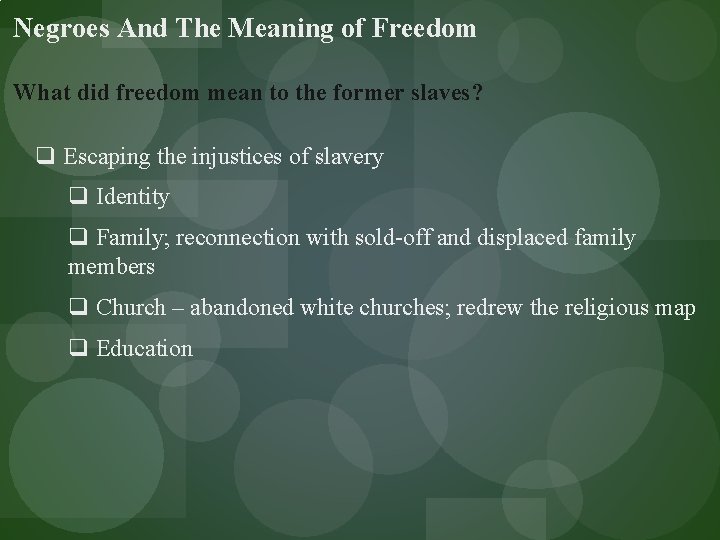 Negroes And The Meaning of Freedom

What did freedom mean to the former slaves?

❑ Escaping the injustices of slavery

❑ Identity

❑ Family; reconnection with sold-off and displaced family members

❑ Church – abandoned white churches; redrew the religious map

❑ Education